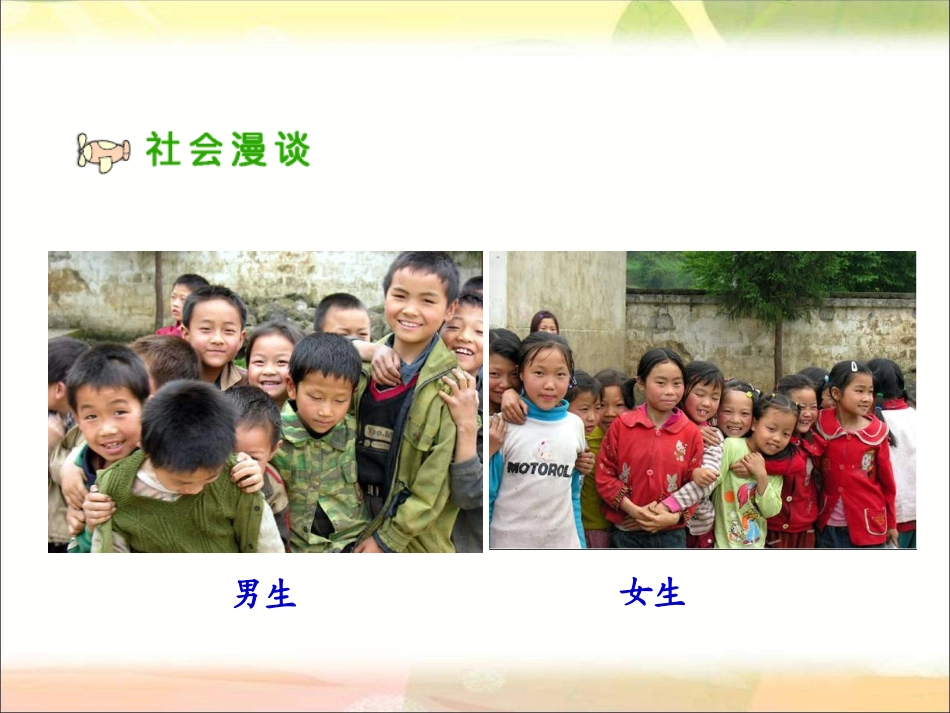 社会漫谈

MOTOROL

男生

女生